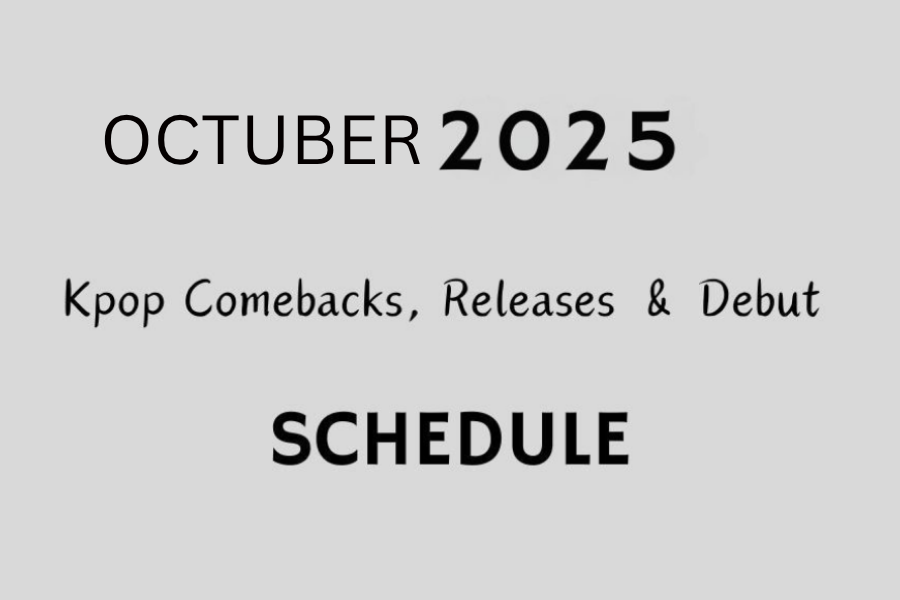 OCTUBER 2025

Kpop Comebacks, Releases & Debut

SCHEDULE